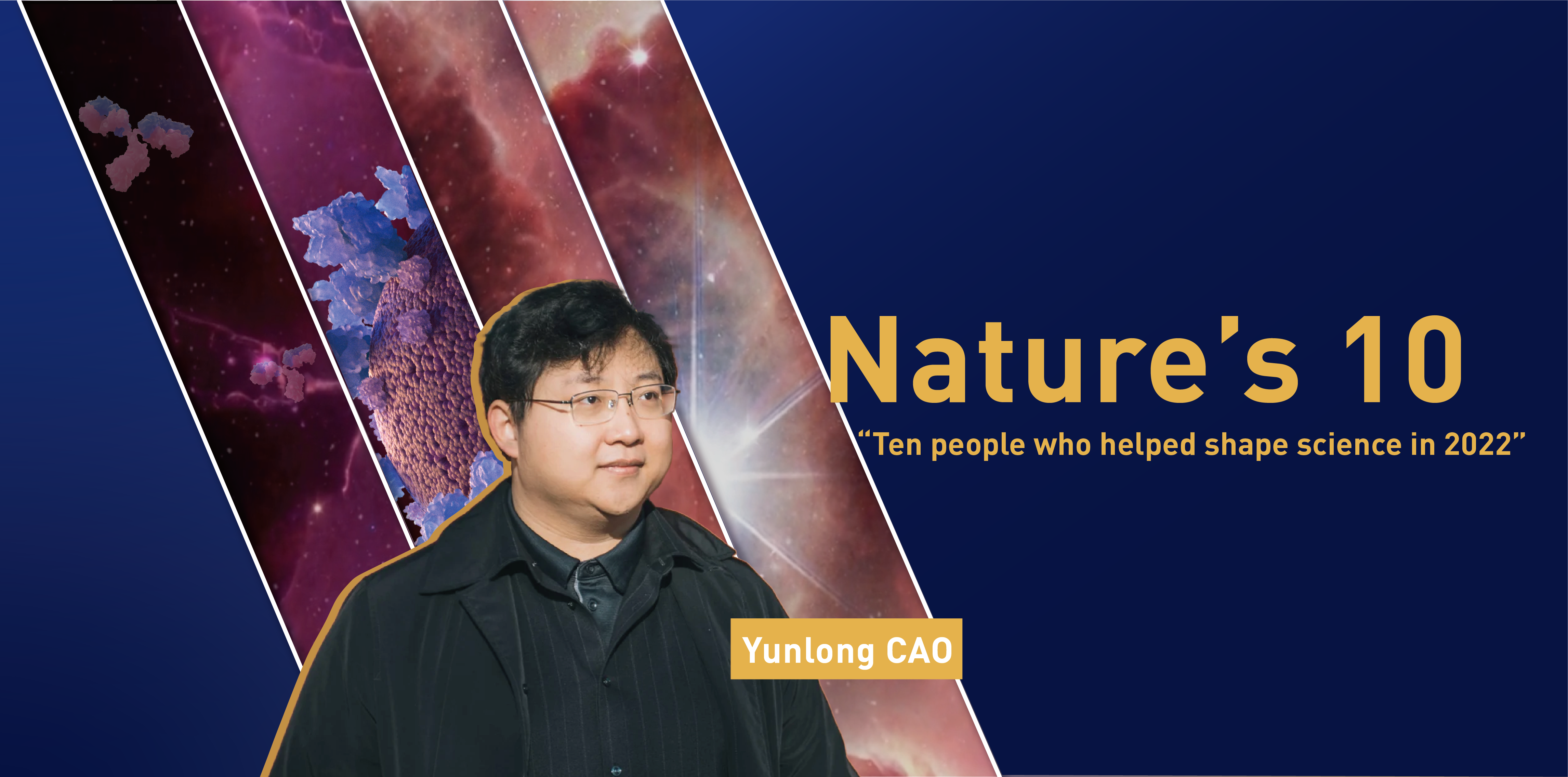 Nature's 10

"Ten people who helped shape science in 2022"

Yunlong CAO